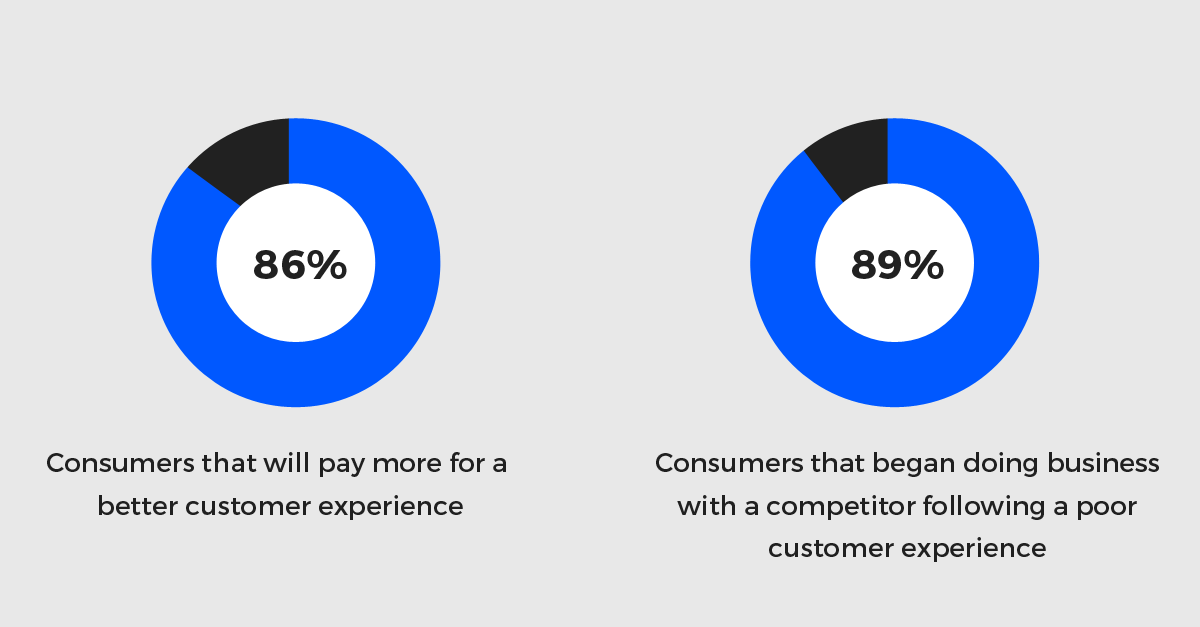 86%

Consumers that will pay more for a better customer experience

89%

Consumers that began doing business with a competitor following a poor customer experience